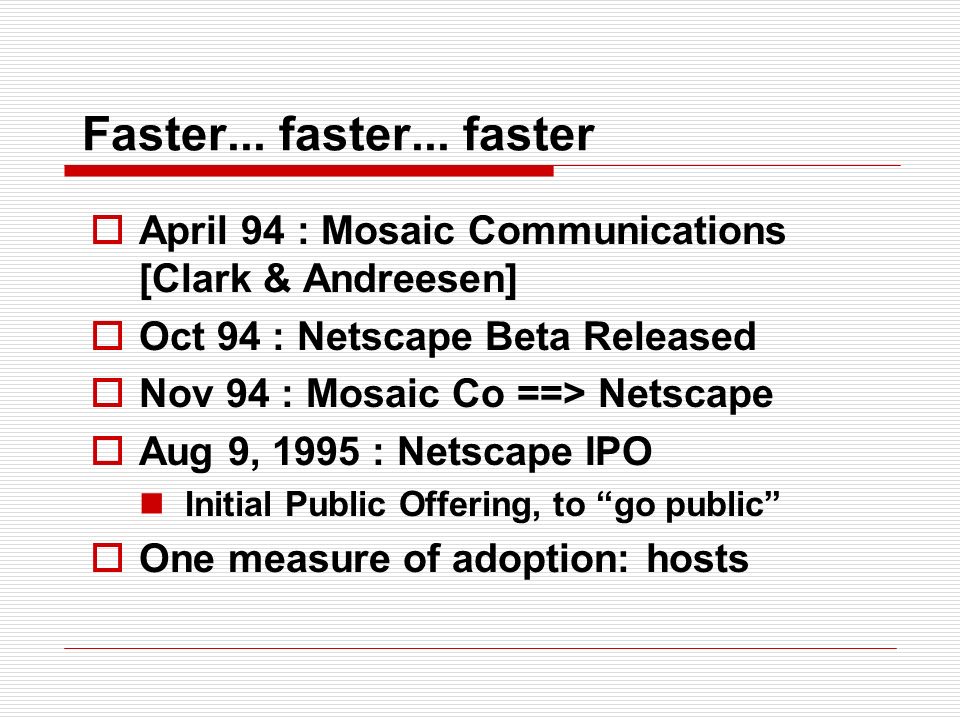 Faster... faster... faster

April 94 : Mosaic Communications [Clark & Andreesen]

Oct 94 : Netscape Beta Released

Nov 94 : Mosaic Co ==> Netscape

Aug 9, 1995 : Netscape IPO

Initial Public Offering, to “go public”

One measure of adoption: hosts